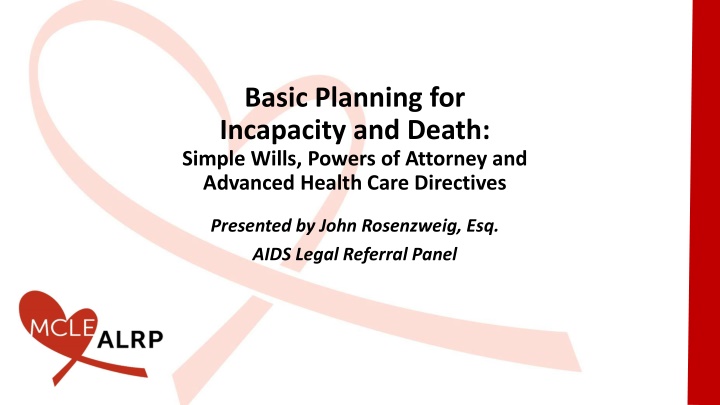 Basic Planning for Incapacity and Death:
Simple Wills, Powers of Attorney and Advanced Health Care Directives

Presented by John Rosenzweig, Esq.
AIDS Legal Referral Panel

MCLE ALRP